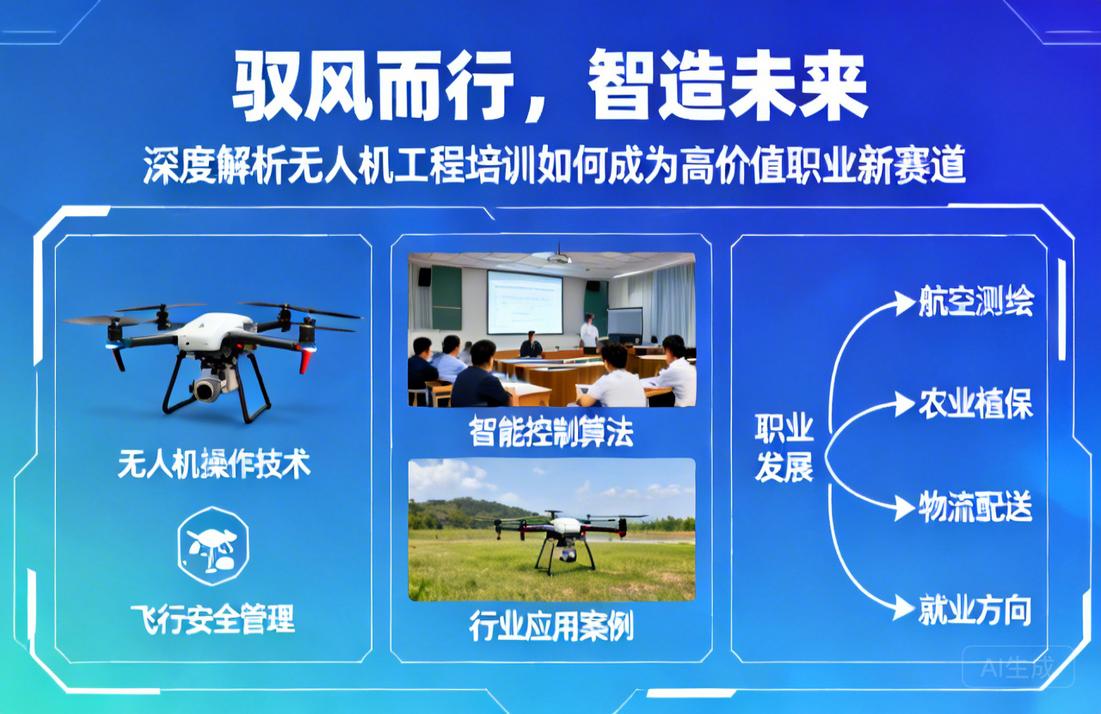 驭风而行，智造未来

深度解析无人机工程培训如何成为高价值职业新赛道

无人机操作技术

飞行安全管理

智能控制算法

行业应用案例

职业发展

航空测绘

农业植保

物流配送

就业方向

AI生成